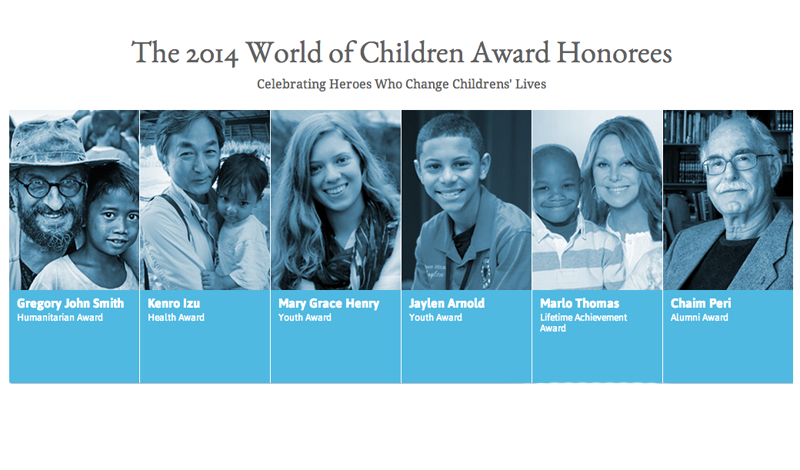 The 2014 World of Children Award Honorees

Celebrating Heroes Who Change Childrens' Lives

Gregory John Smith
Humanitarian Award

Kenro Izu
Health Award

Mary Grace Henry
Youth Award

Jaylen Arnold
Youth Award

Marlo Thomas
Lifetime Achievement Award

Chaim Peri
Alumni Award